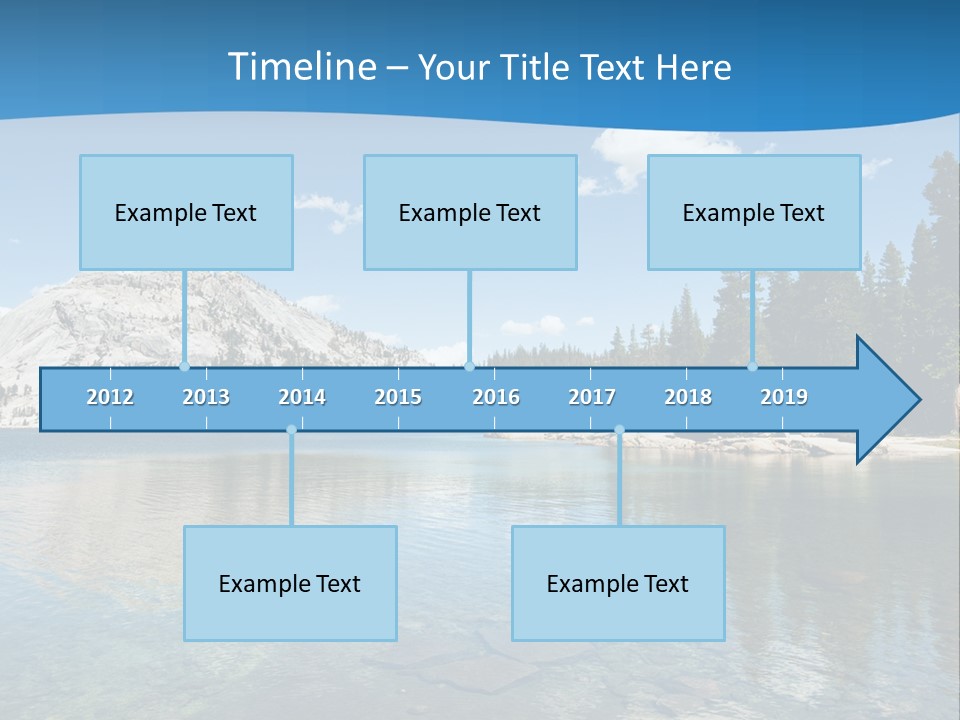 Timeline – Your Title Text Here

Example Text

Example Text

Example Text

2012 2013 2014 2015 2016 2017 2018 2019

Example Text

Example Text